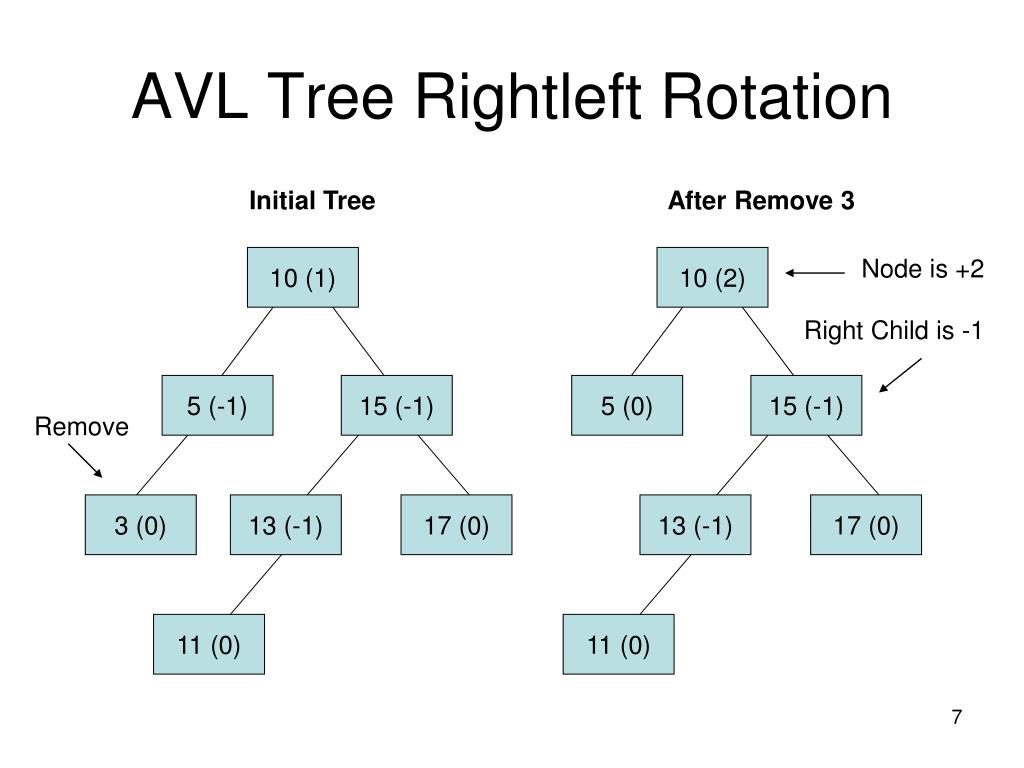 AVL Tree Rightleft Rotation

Initial Tree

10 (1)

5 (-1)

15 (-1)

Remove

3 (0)

13 (-1)

17 (0)

11 (0)

After Remove 3

10 (2)

Node is +2

Right Child is -1

5 (0)

15 (-1)

13 (-1)

17 (0)

11 (0)

7